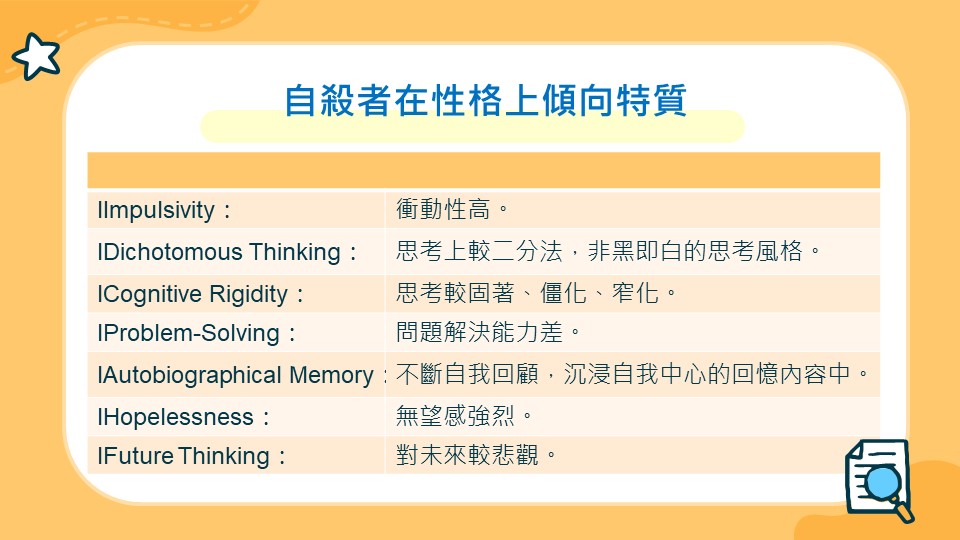 自殺者在性格上傾向特質

| | |
|---|---|
| lImpulsivity： | 衝動性高。 |
| lDichotomous Thinking： | 思考上較二分法，非黑即白的思考風格。 |
| lCognitive Rigidity： | 思考較固著、僵化、窄化。 |
| lProblem-Solving： | 問題解決能力差。 |
| lAutobiographical Memory： | 不斷自我回顧，沉浸自我中心的回憶內容中。 |
| lHopelessness： | 無望感強烈。 |
| lFuture Thinking： | 對未來較悲觀。 |